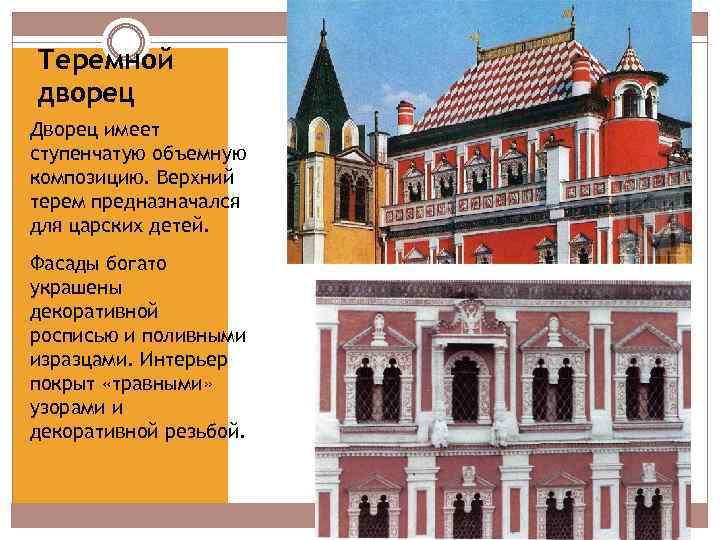 Теремной дворец

Дворец имеет ступенчатую объемную композицию. Верхний терем предназначался для царских детей.

Фасады богато украшены декоративной росписью и поливными изразцами. Интерьер покрыт «травными» узорами и декоративной резьбой.